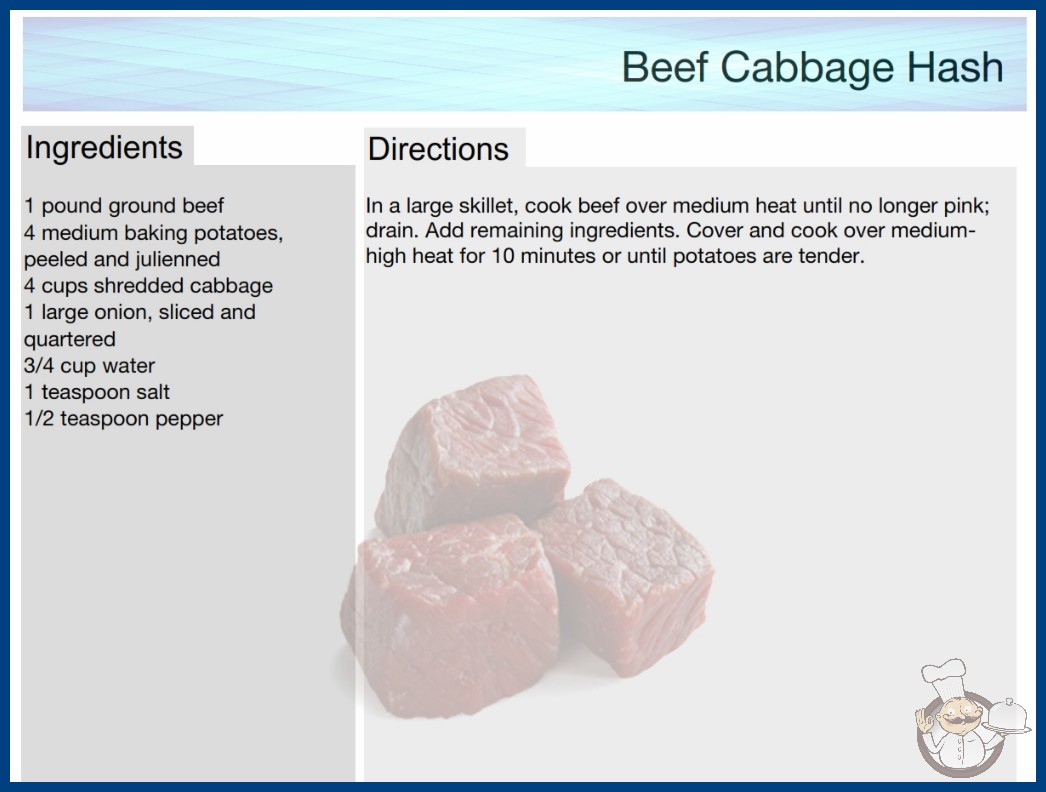 Beef Cabbage Hash

Ingredients

1 pound ground beef
4 medium baking potatoes, peeled and julienned
4 cups shredded cabbage
1 large onion, sliced and quartered
3/4 cup water
1 teaspoon salt
1/2 teaspoon pepper

Directions

In a large skillet, cook beef over medium heat until no longer pink; drain. Add remaining ingredients. Cover and cook over medium-high heat for 10 minutes or until potatoes are tender.